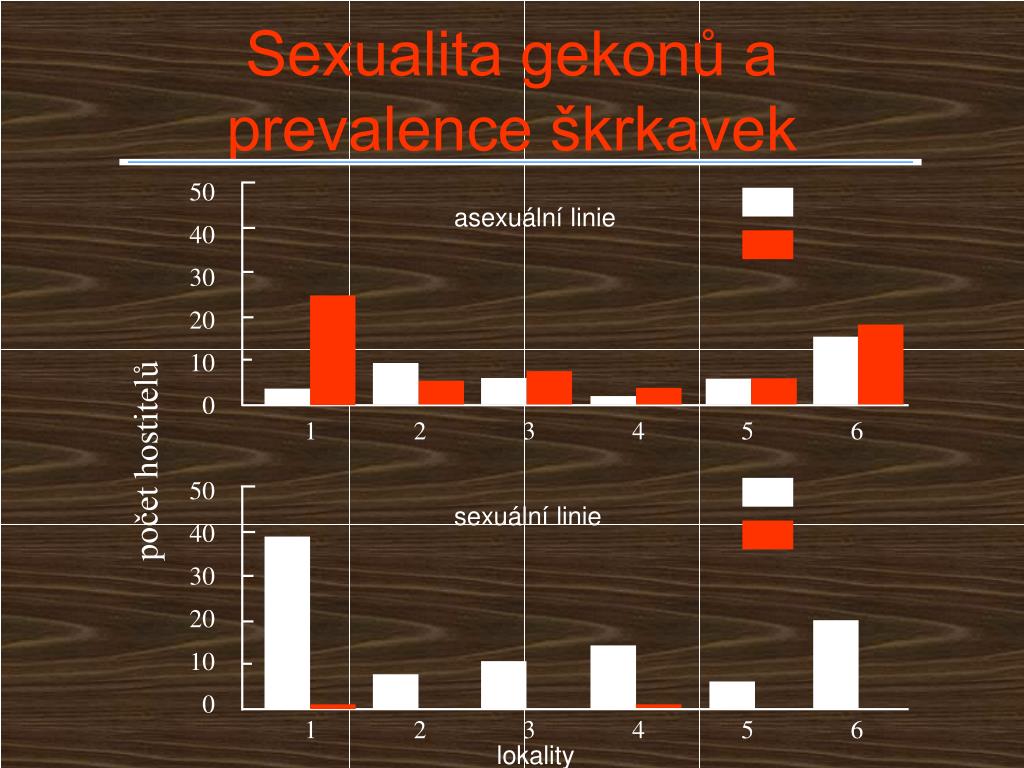 Sexualita gekonů a prevalence škrkavek

50
40
30
20
10
0

asexuální linie

1 2 3 4 5 6

počet hostitelů

50
40
30
20
10
0

sexuální linie

1 2 3 4 5 6

lokality